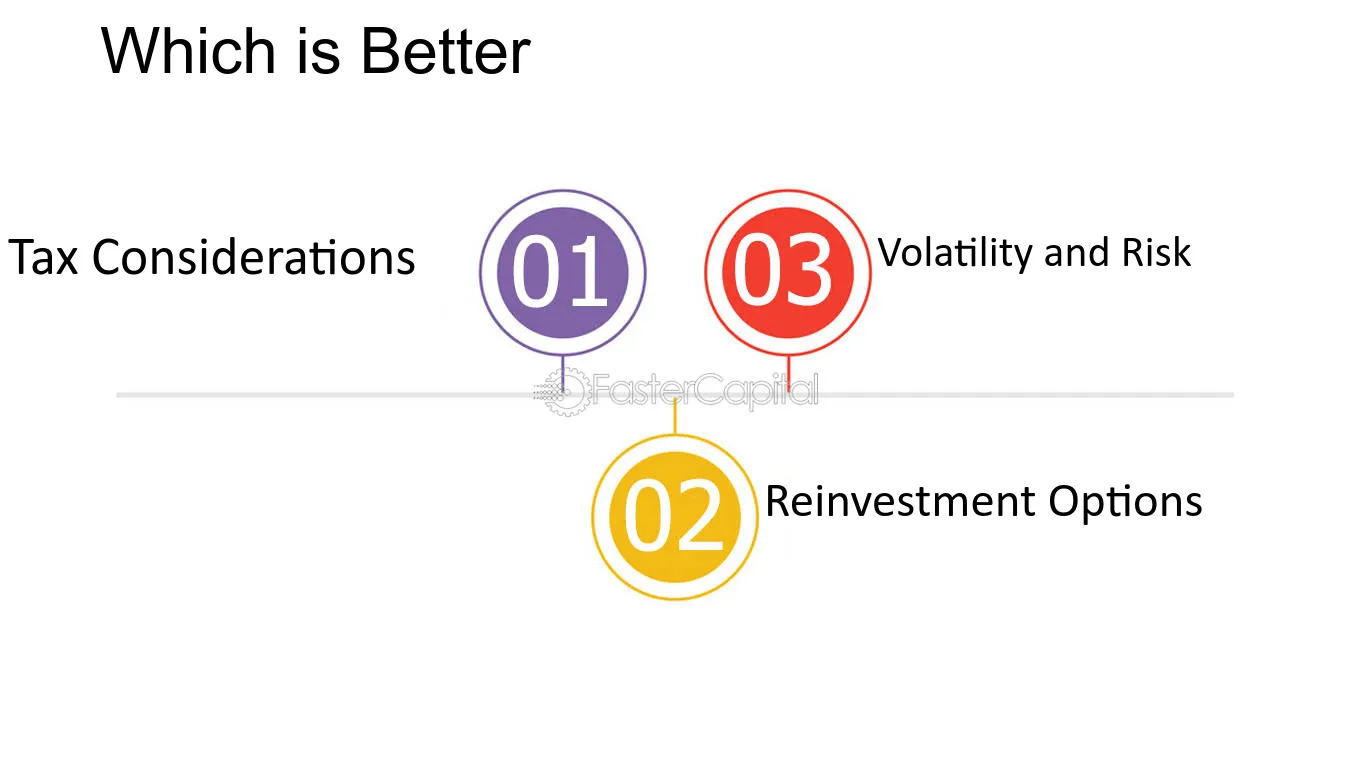 Which is Better

Tax Considerations

01

03

Volatility and Risk

02

Reinvestment Options

FasterCapital